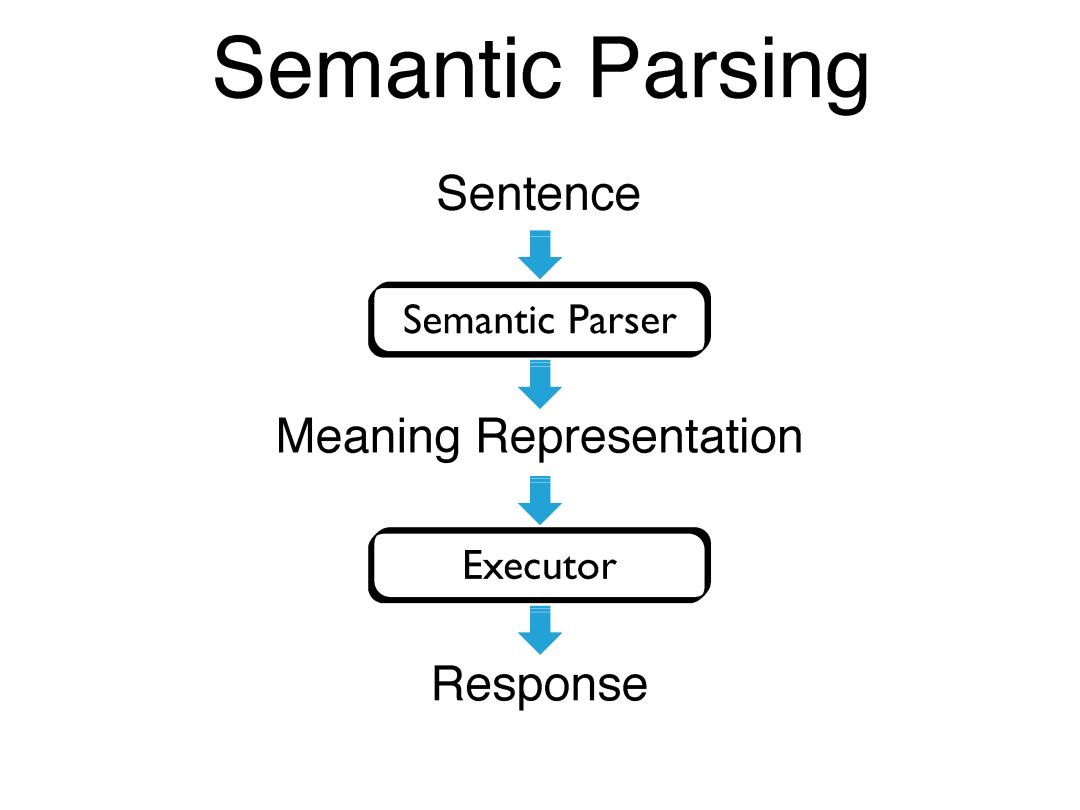 Semantic Parsing

Sentence

Semantic Parser

Meaning Representation

Executor

Response